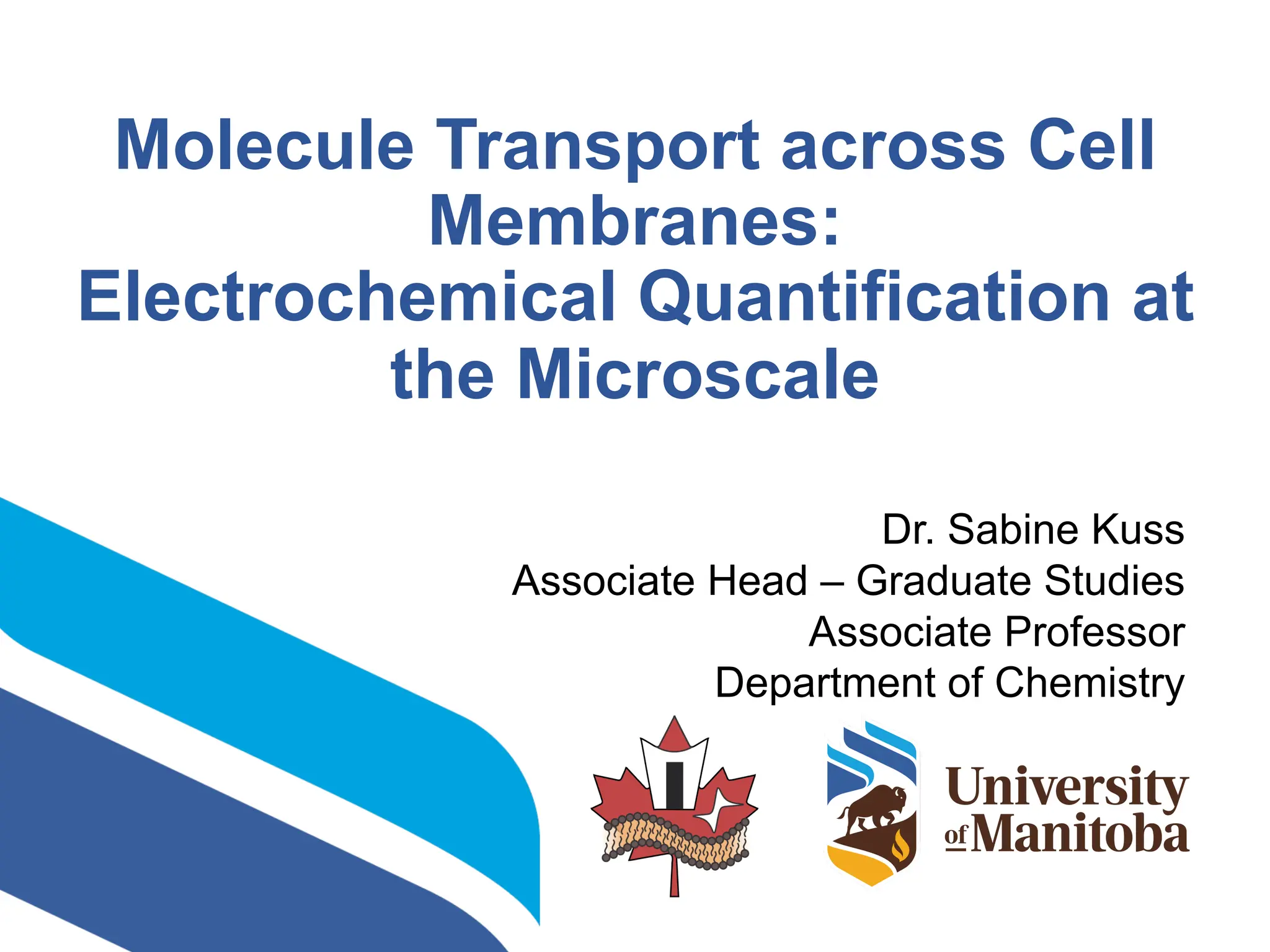 Molecule Transport across Cell Membranes:
Electrochemical Quantification at the Microscale

Dr. Sabine Kuss
Associate Head – Graduate Studies
Associate Professor
Department of Chemistry

University of Manitoba